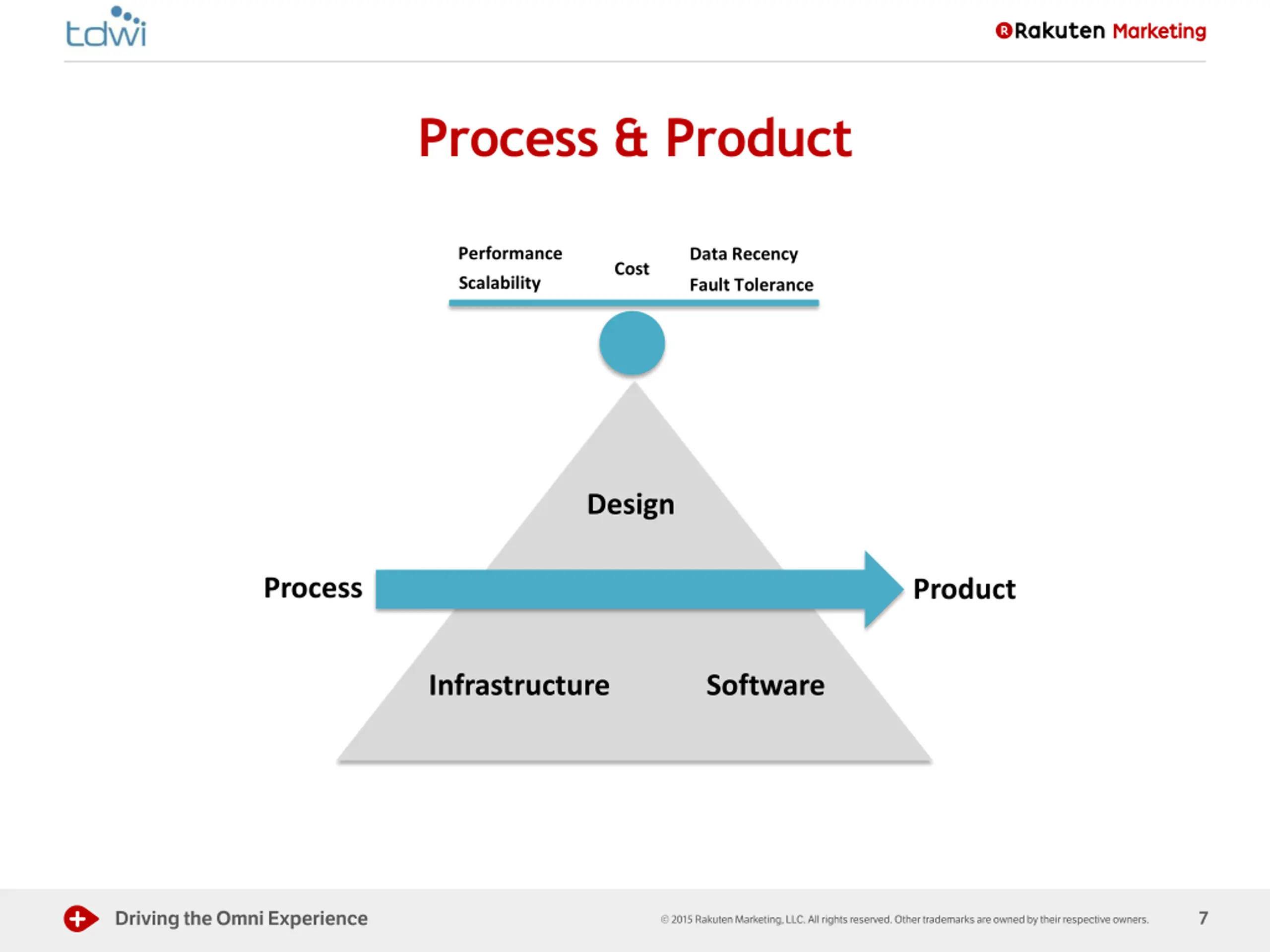 tdwi

Rakuten Marketing

Process & Product

Performance
Scalability

Cost

Data Recency
Fault Tolerance

Design

Process

Product

Infrastructure

Software

Driving the Omni Experience

© 2015 Rakuten Marketing, LLC. All rights reserved. Other trademarks are owned by their respective owners.

7